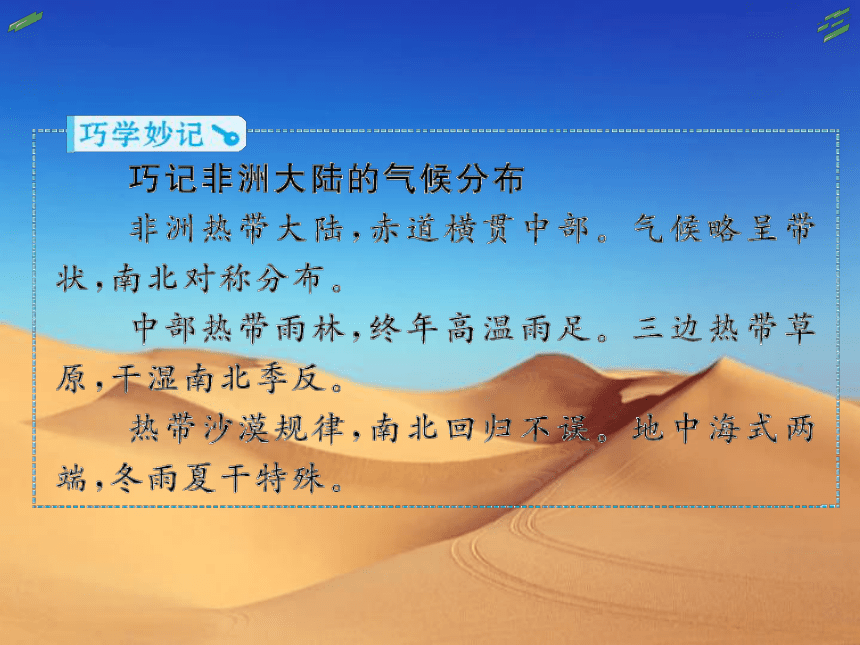 巧学妙记

巧记非洲大陆的气候分布

非洲热带大陆，赤道横贯中部。气候略呈带状，南北对称分布。

中部热带雨林，终年高温雨足。三边热带草原，干湿南北季反。

热带沙漠规律，南北回归不误。地中海式两端，冬雨夏干特殊。